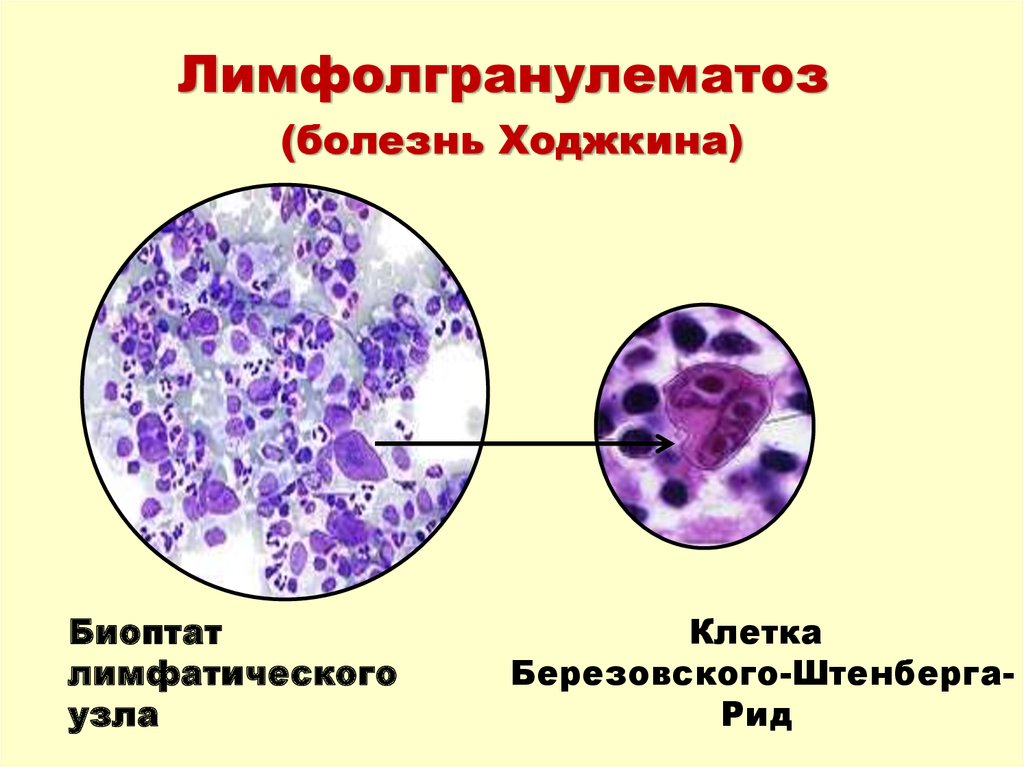 Лимфолгранулематоз

(болезнь Ходжкина)

Биоптат лимфатического узла

Клетка Березовского-Штенберга-Рид